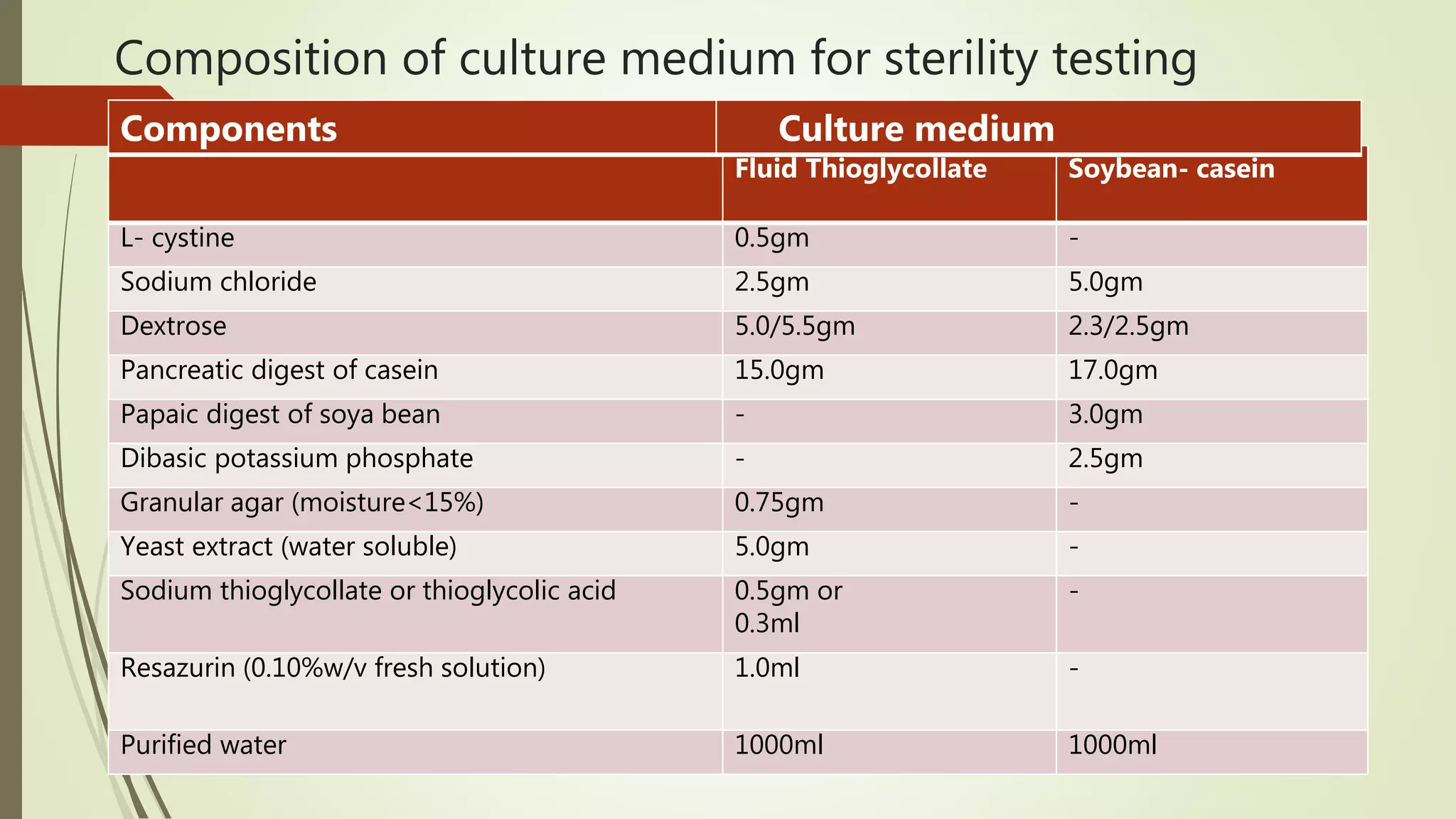 Composition of culture medium for sterility testing

| Components | Culture medium | |
|---|---|---|
| | Fluid Thioglycollate | Soybean- casein |
| L- cystine | 0.5gm | - |
| Sodium chloride | 2.5gm | 5.0gm |
| Dextrose | 5.0/5.5gm | 2.3/2.5gm |
| Pancreatic digest of casein | 15.0gm | 17.0gm |
| Papaic digest of soya bean | - | 3.0gm |
| Dibasic potassium phosphate | - | 2.5gm |
| Granular agar (moisture<15%) | 0.75gm | - |
| Yeast extract (water soluble) | 5.0gm | - |
| Sodium thioglycollate or thioglycolic acid | 0.5gm or 0.3ml | - |
| Resazurin (0.10%w/v fresh solution) | 1.0ml | - |
| Purified water | 1000ml | 1000ml |